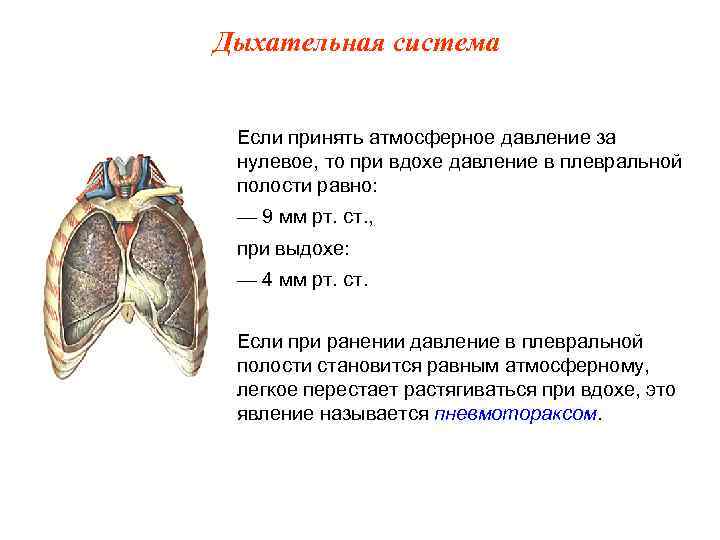 Дыхательная система

Если принять атмосферное давление за нулевое, то при вдохе давление в плевральной полости равно:

— 9 мм рт. ст.,

при выдохе:

— 4 мм рт. ст.

Если при ранении давление в плевральной полости становится равным атмосферному, легкое перестает растягиваться при вдохе, это явление называется пневмотораксом.